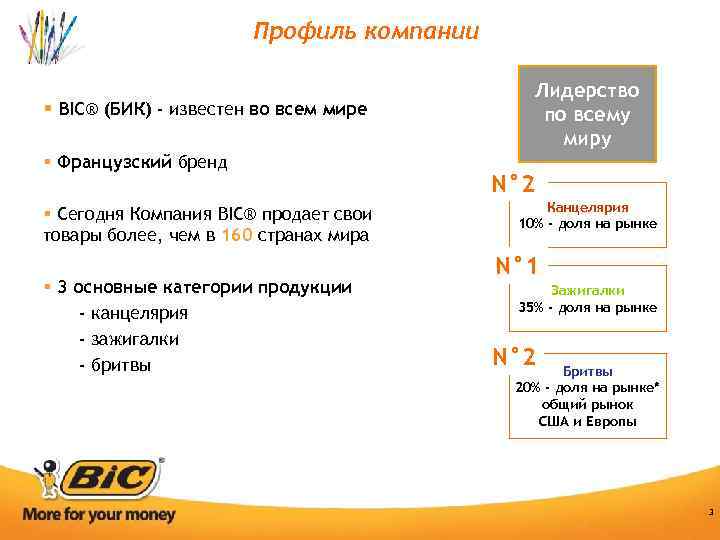 Профиль компании

▪ BIC® (БИК) - известен во всем мире

▪ Французский бренд

▪ Сегодня Компания BIC® продает свои товары более, чем в 160 странах мира

▪ 3 основные категории продукции
- канцелярия
- зажигалки
- бритвы

Лидерство по всему миру

N°2
Канцелярия
10% - доля на рынке

N°1
Зажигалки
35% - доля на рынке

N°2
Бритвы
20% - доля на рынке*
общий рынок
США и Европы

BiC®
More for your money

3